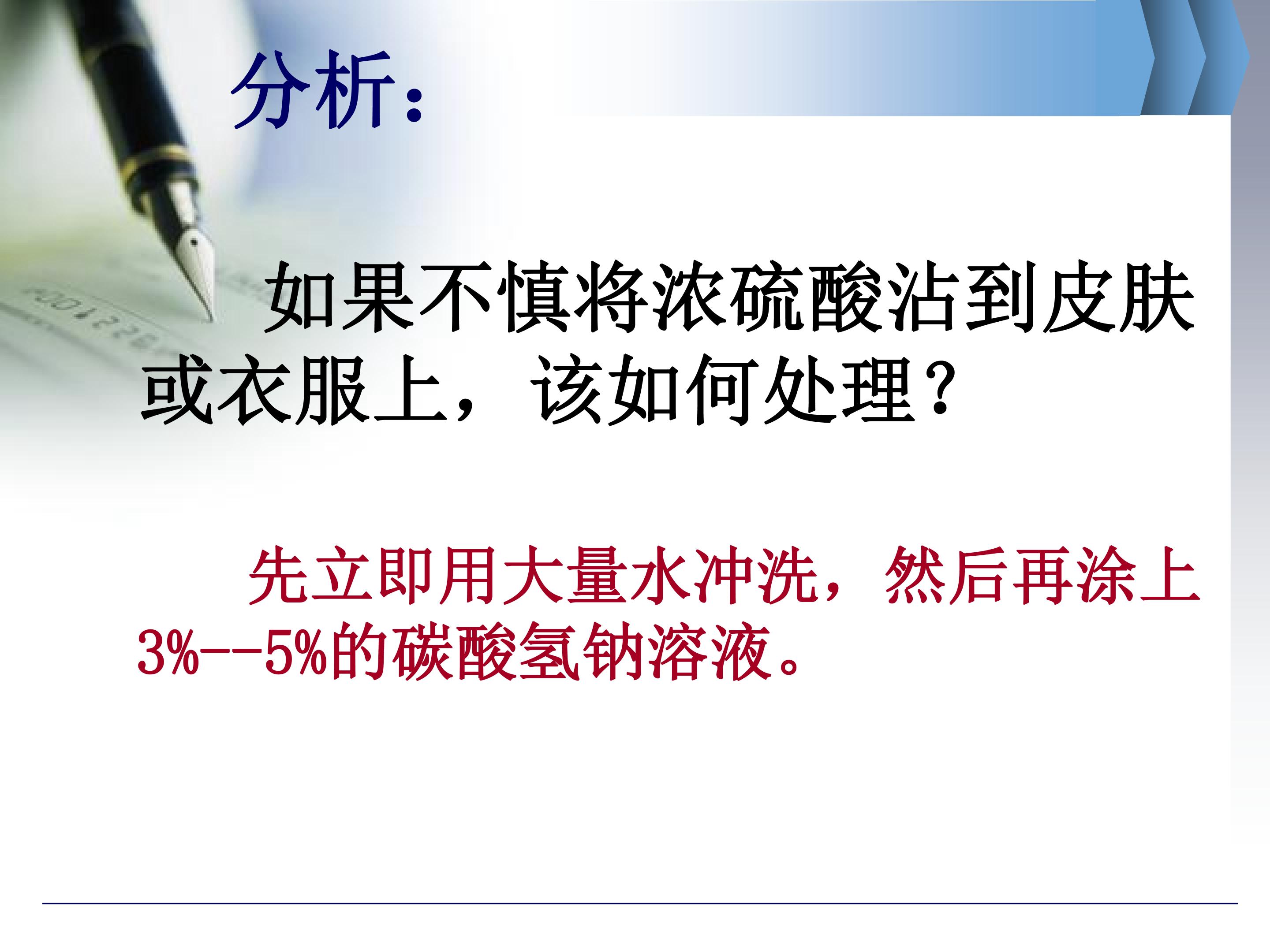 分析：

如果不慎将浓硫酸沾到皮肤或衣服上，该如何处理？

先立即用大量水冲洗，然后再涂上3%--5%的碳酸氢钠溶液。